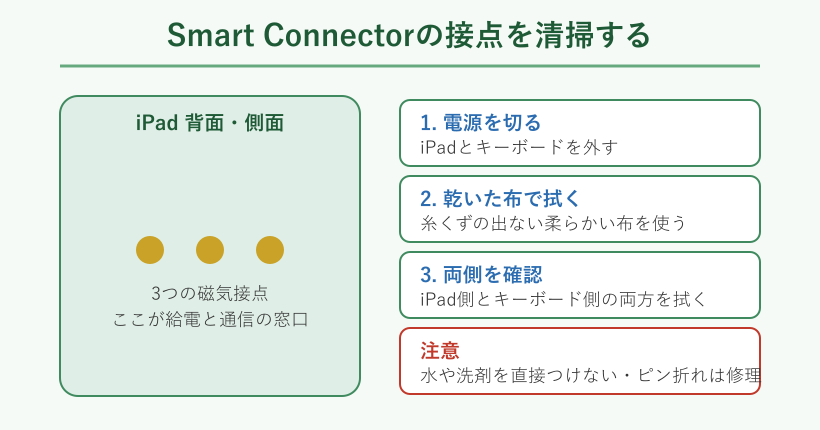 Smart Connectorの接点を清掃する

iPad 背面・側面

3つの磁気接点
ここが給電と通信の窓口

1. 電源を切る
iPadとキーボードを外す

2. 乾いた布で拭く
糸くずの出ない柔らかい布を使う

3. 両側を確認
iPad側とキーボード側の両方を拭く

注意
水や洗剤を直接つけない・ピン折れは修理